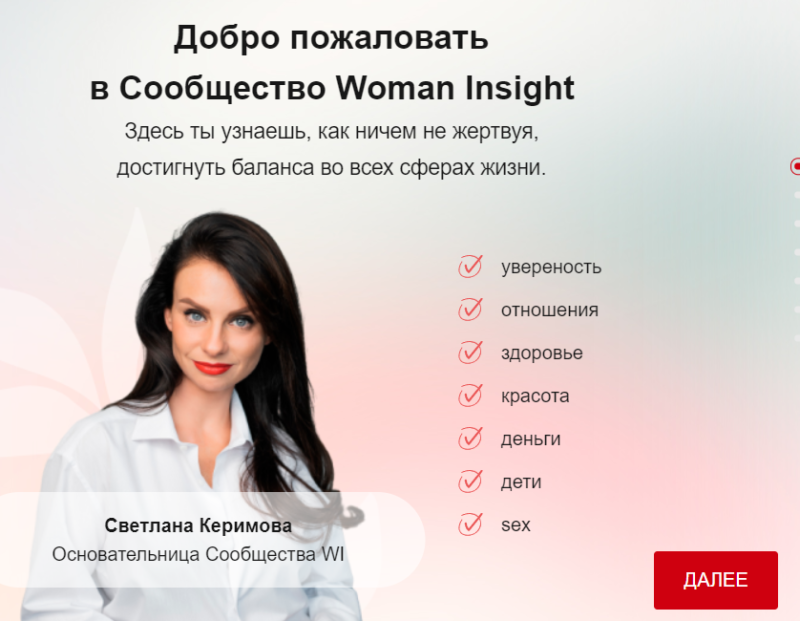 Добро пожаловать
в Сообщество Woman Insight

Здесь ты узнаешь, как ничем не жертвуя, достигнуть баланса во всех сферах жизни.

увереность
отношения
здоровье
красота
деньги
дети
sex

Светлана Керимова
Основательница Сообщества WI

ДАЛЕЕ